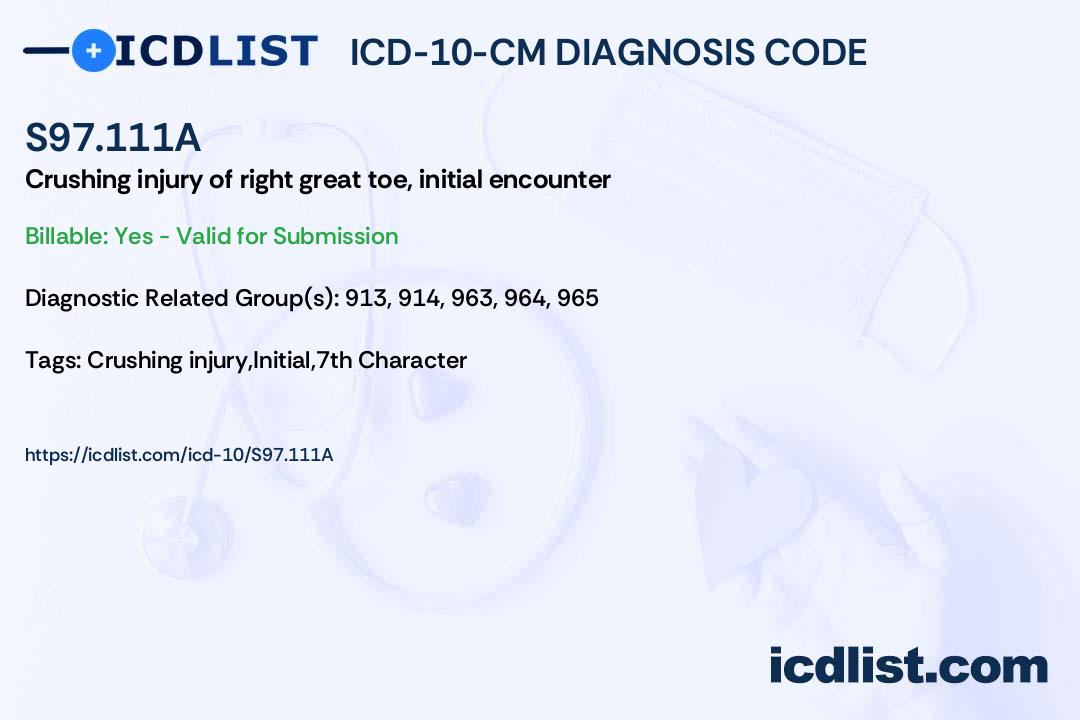 ICDLIST ICD-10-CM DIAGNOSIS CODE

S97.111A

Crushing injury of right great toe, initial encounter

Billable: Yes - Valid for Submission

Diagnostic Related Group(s): 913, 914, 963, 964, 965

Tags: Crushing injury,Initial,7th Character

https://icdlist.com/icd-10/S97.111A

icdlist.com